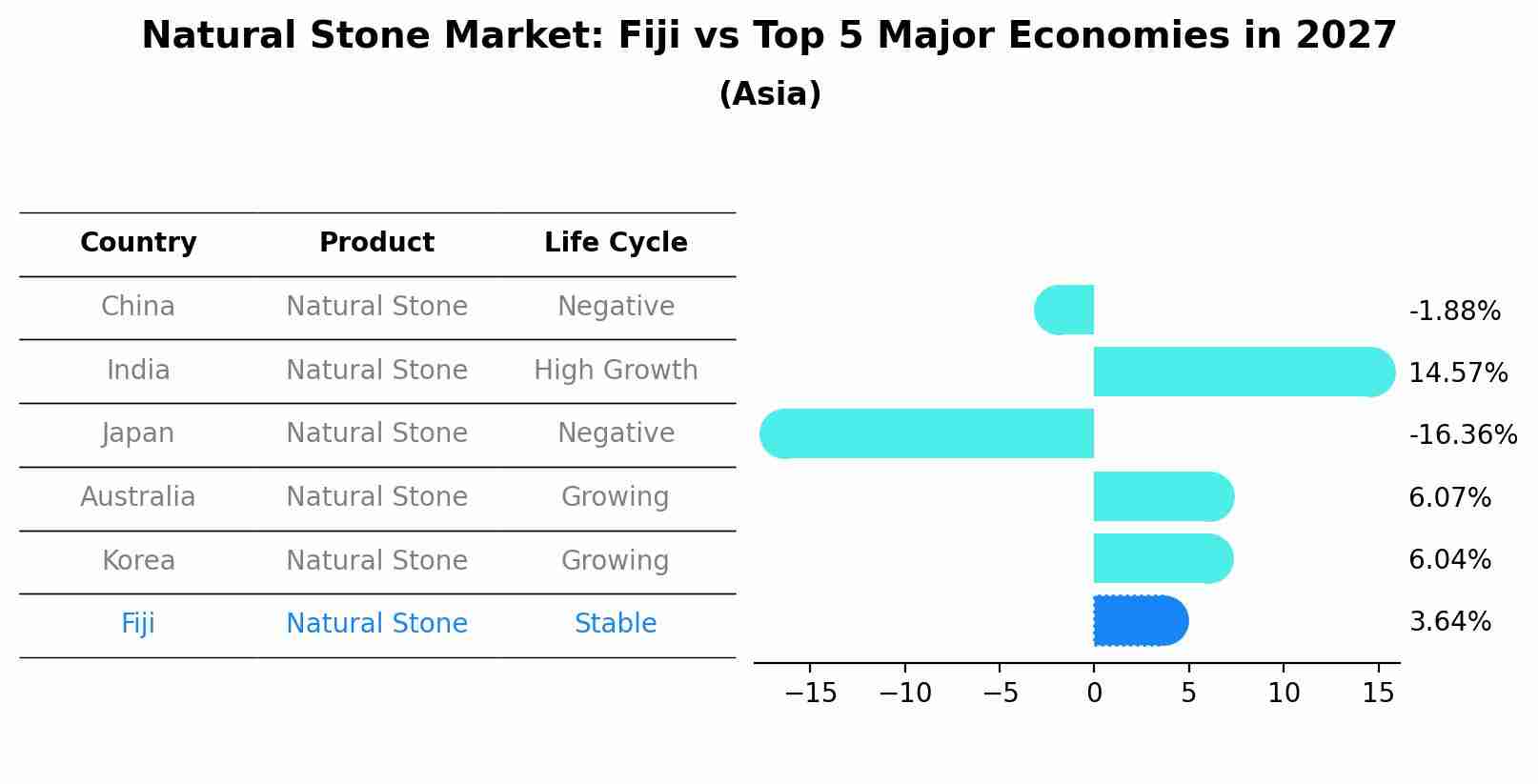 Natural Stone Market: Fiji vs Top 5 Major Economies in 2027
(Asia)

| Country | Product | Life Cycle |
|---|---|---|
| China | Natural Stone | Negative |
| India | Natural Stone | High Growth |
| Japan | Natural Stone | Negative |
| Australia | Natural Stone | Growing |
| Korea | Natural Stone | Growing |
| Fiji | Natural Stone | Stable |

-1.88%
14.57%
-16.36%
6.07%
6.04%
3.64%

−15 −10 −5 0 5 10 15